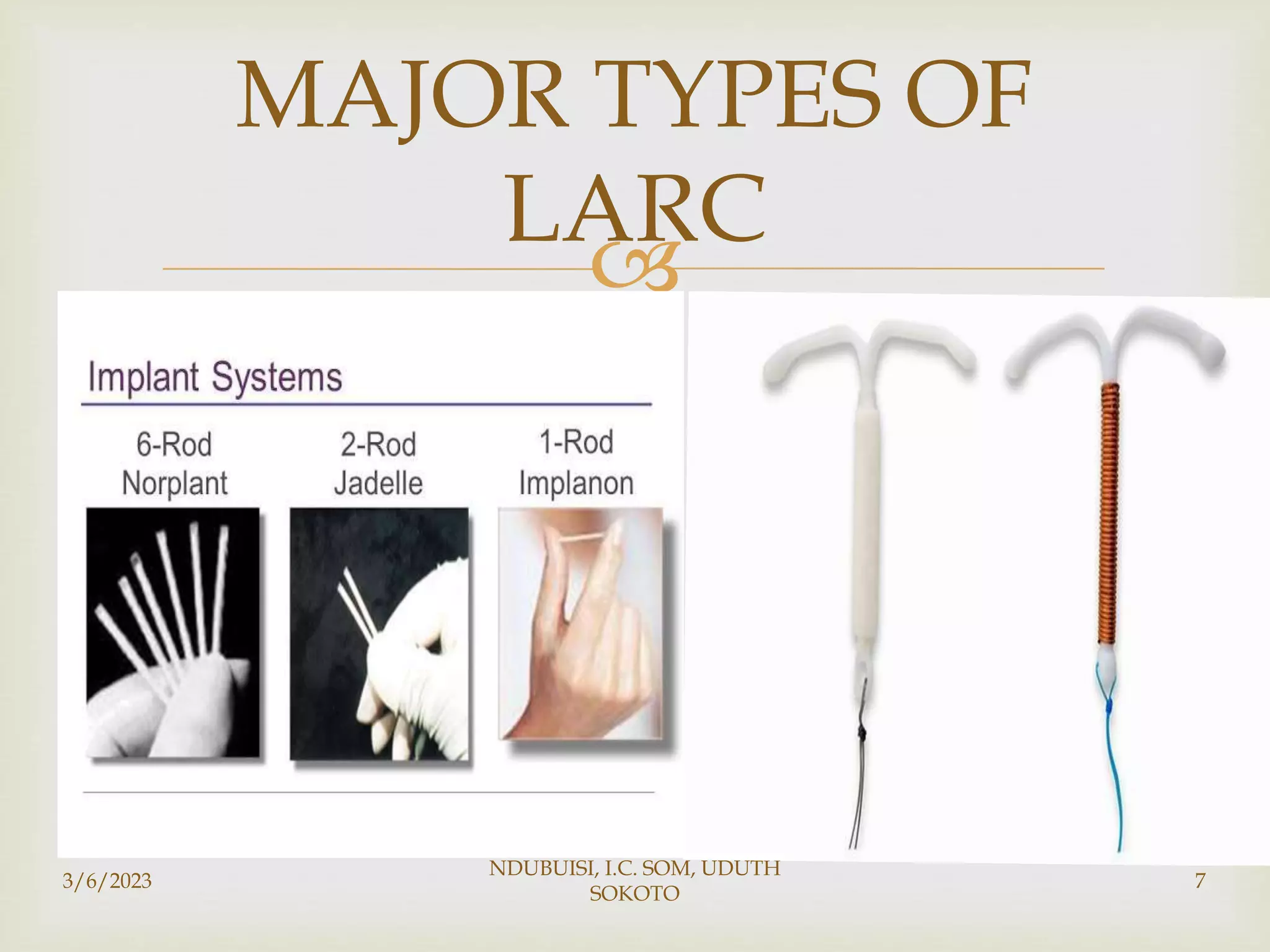 MAJOR TYPES OF LARC

Implant Systems

6-Rod Norplant

2-Rod Jadelle

1-Rod Implanon

3/6/2023

NDUBUISI, I.C. SOM, UDUTH SOKOTO

7